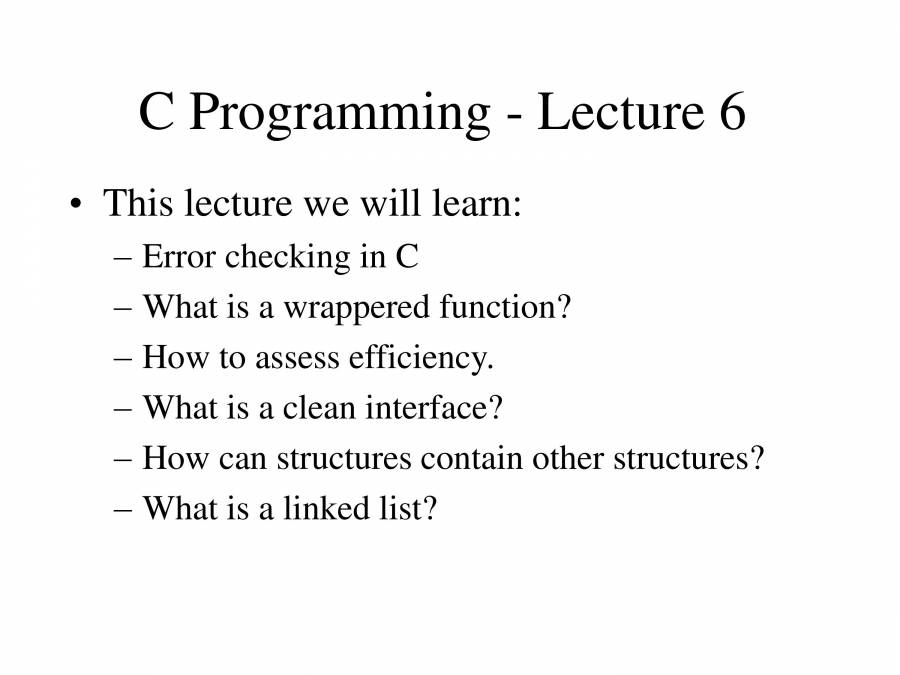 C Programming - Lecture 6

• This lecture we will learn:
– Error checking in C
– What is a wrappered function?
– How to assess efficiency.
– What is a clean interface?
– How can structures contain other structures?
– What is a linked list?